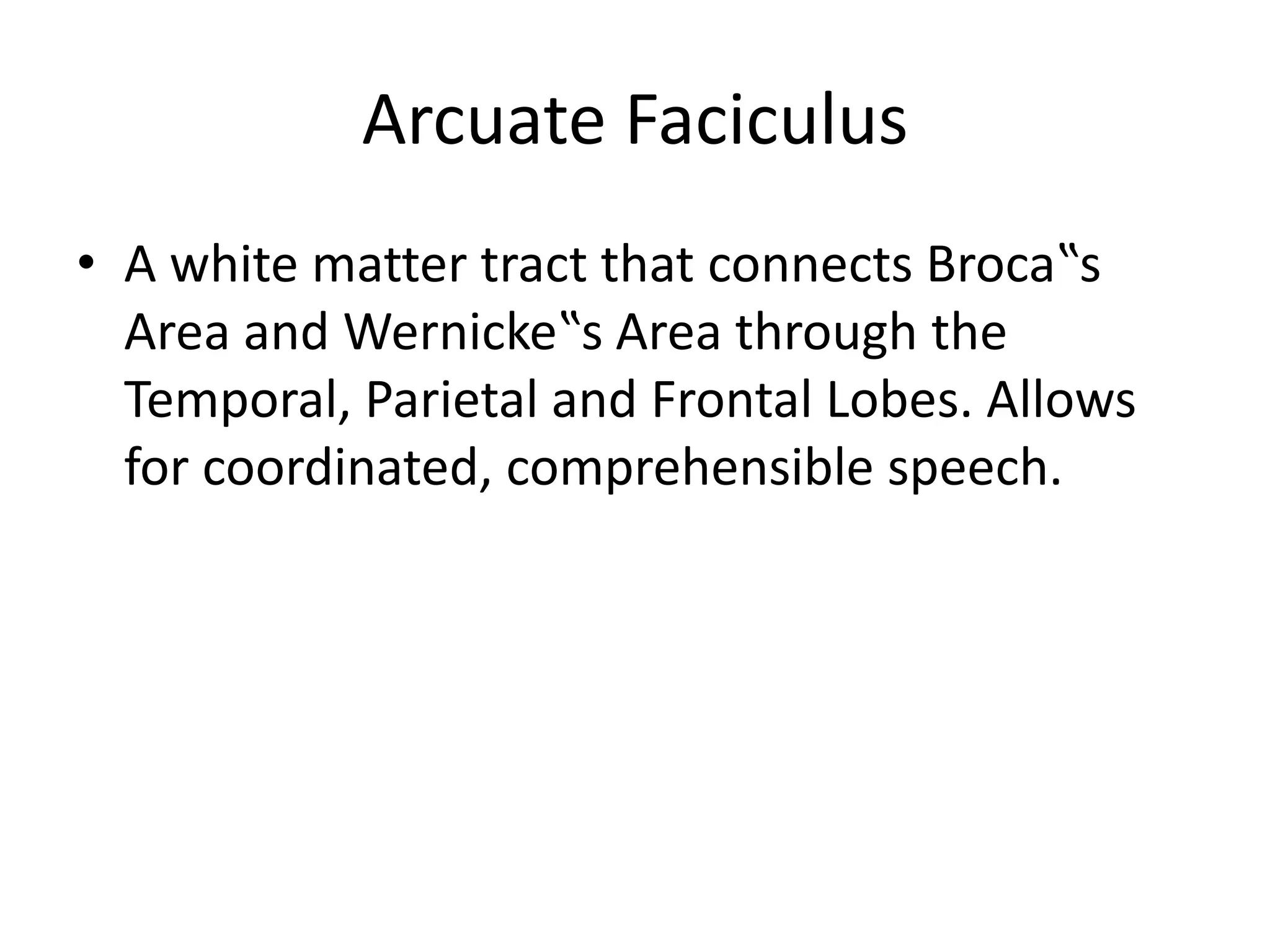 Arcuate Faciculus

• A white matter tract that connects Broca‟s Area and Wernicke‟s Area through the Temporal, Parietal and Frontal Lobes. Allows for coordinated, comprehensible speech.